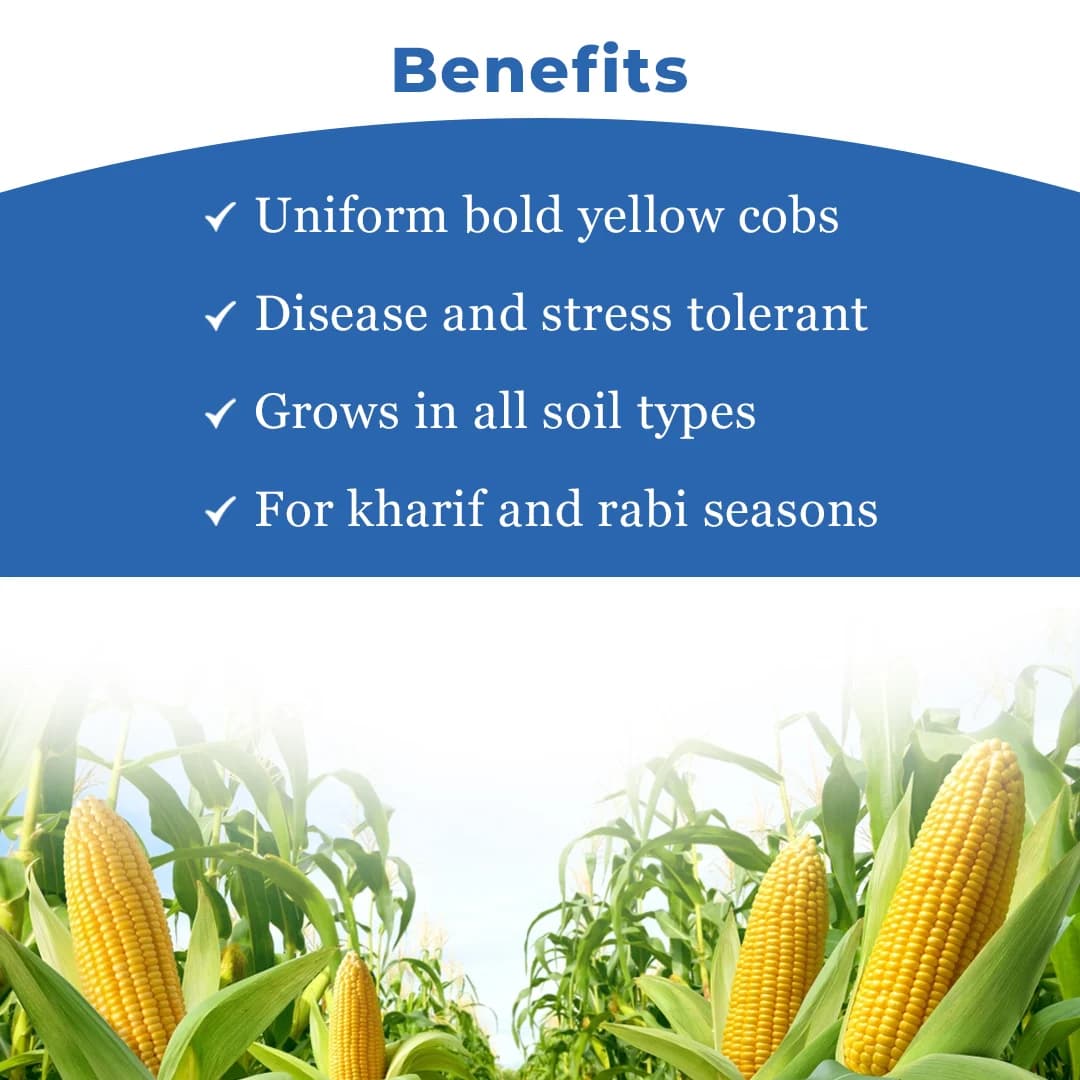 Benefits

✓ Uniform bold yellow cobs

✓ Disease and stress tolerant

✓ Grows in all soil types

✓ For kharif and rabi seasons